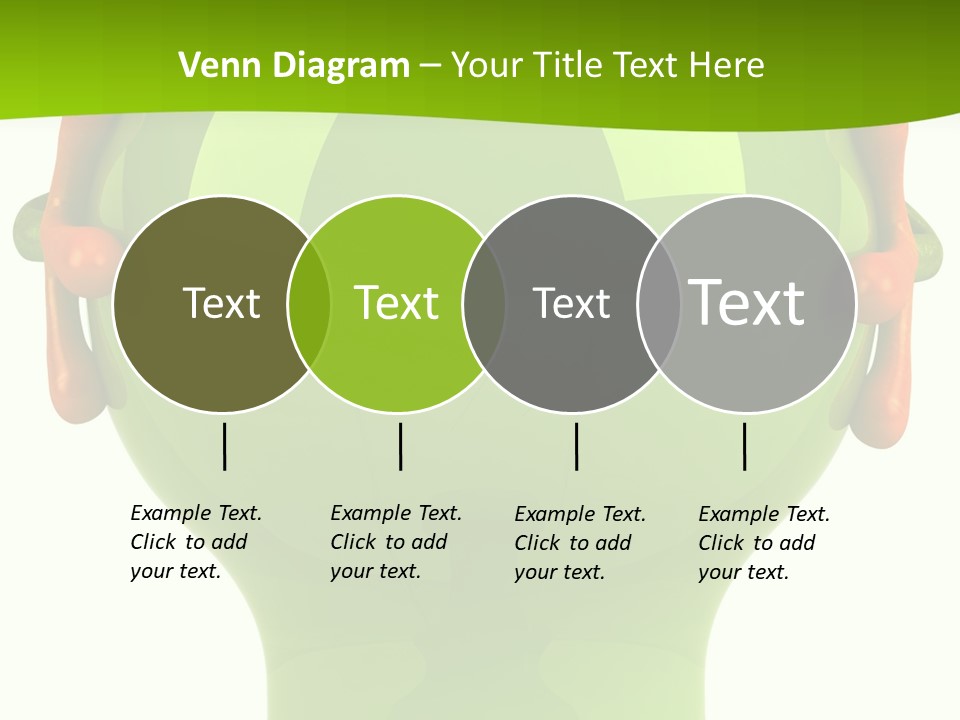 Venn Diagram – Your Title Text Here

Text

Text

Text

Text

Example Text. Click to add your text.

Example Text. Click to add your text.

Example Text. Click to add your text.

Example Text. Click to add your text.